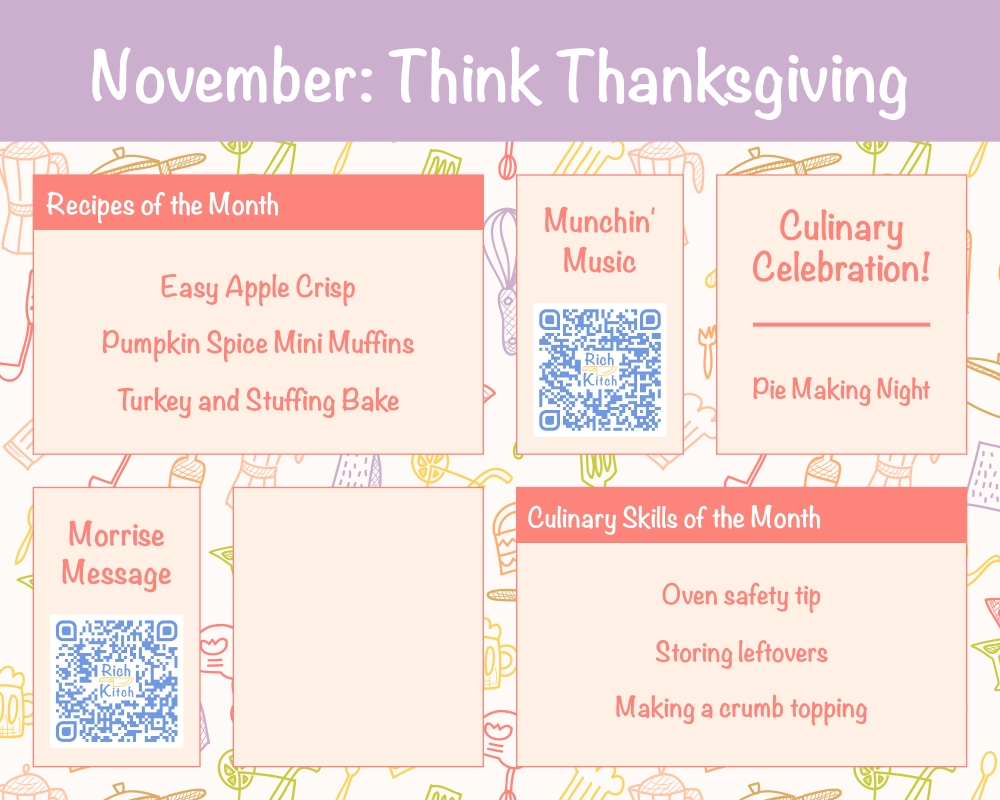 November: Think Thanksgiving

Recipes of the Month

Easy Apple Crisp

Pumpkin Spice Mini Muffins

Turkey and Stuffing Bake

Munchin' Music

Rich Kitch

Culinary Celebration!

Pie Making Night

Morrise Message

Rich Kitch

Culinary Skills of the Month

Oven safety tip

Storing leftovers

Making a crumb topping